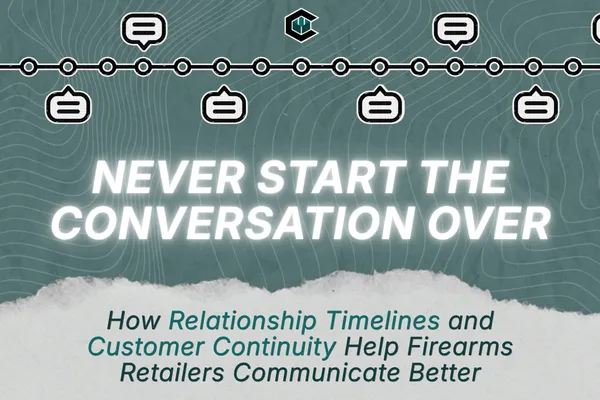 NEVER START THE CONVERSATION OVER

How Relationship Timelines and Customer Continuity Help Firearms Retailers Communicate Better